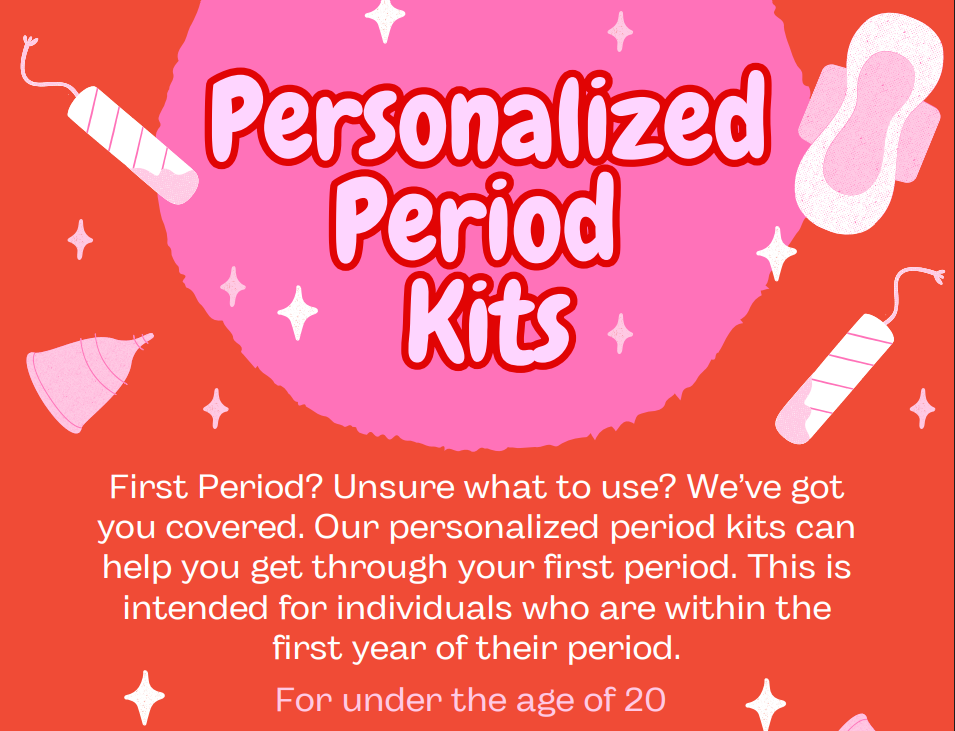 Personalized Period Kits

First Period? Unsure what to use? We've got you covered. Our personalized period kits can help you get through your first period. This is intended for individuals who are within the first year of their period.

For under the age of 20